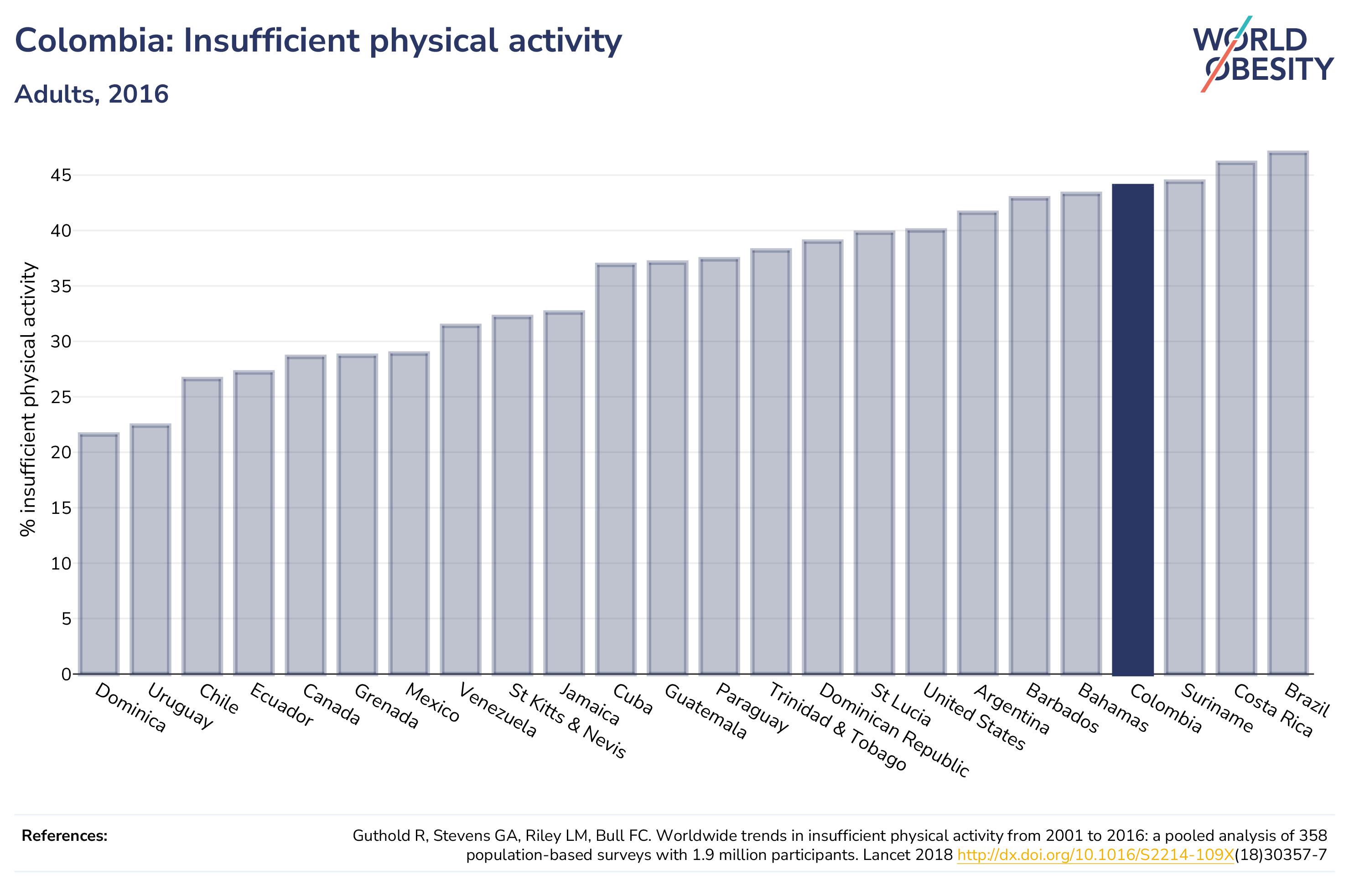 Colombia: Insufficient physical activity

Adults, 2016

WORLD OBESITY

% insufficient physical activity

45
40
35
30
25
20
15
10
5
0

Dominica
Uruguay
Chile
Ecuador
Canada
Grenada
Mexico
Venezuela
St Kitts & Nevis
Jamaica
Cuba
Guatemala
Paraguay
Trinidad & Tobago
Dominican Republic
St Lucia
United States
Argentina
Barbados
Bahamas
Colombia
Suriname
Costa Rica
Brazil

References:

Guthold R, Stevens GA, Riley LM, Bull FC. Worldwide trends in insufficient physical activity from 2001 to 2016: a pooled analysis of 358 population-based surveys with 1.9 million participants. Lancet 2018 http://dx.doi.org/10.1016/S2214-109X(18)30357-7